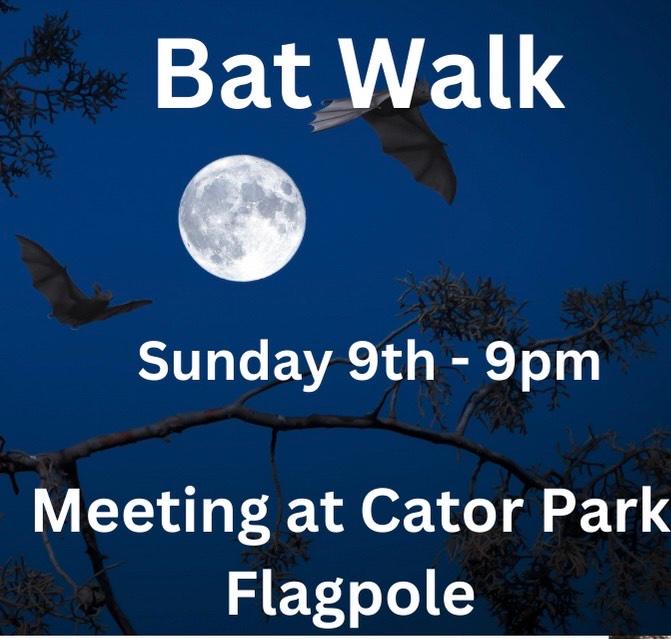 Bat Walk

Sunday 9th - 9pm

Meeting at Cator Park Flagpole